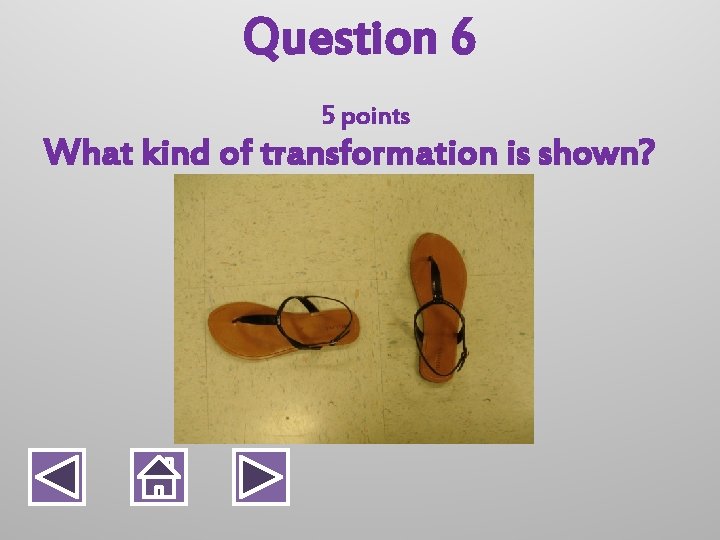 Question 6

5 points

What kind of transformation is shown?